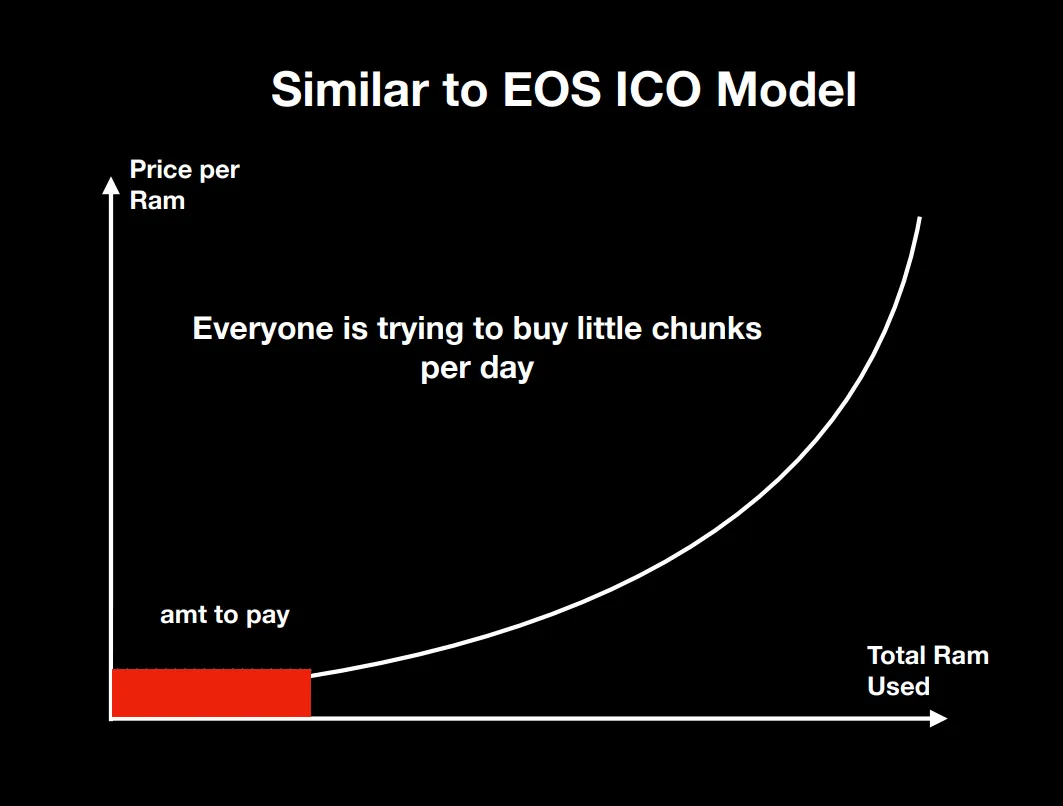 Similar to EOS ICO Model

Price per Ram

Everyone is trying to buy little chunks per day

amt to pay

Total Ram Used